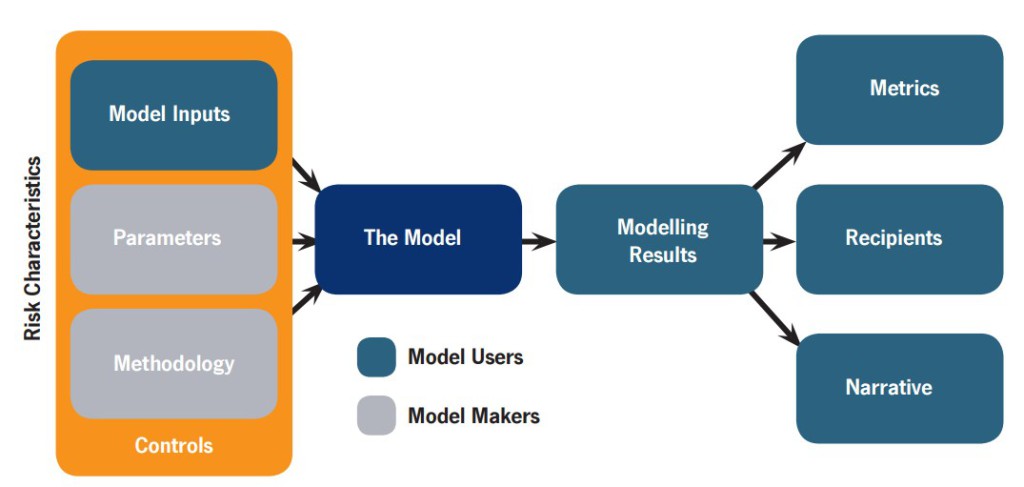 Risk Characteristics

Model Inputs

Parameters

Methodology

Controls

The Model

Modelling Results

Metrics

Recipients

Narrative

Model Users

Model Makers